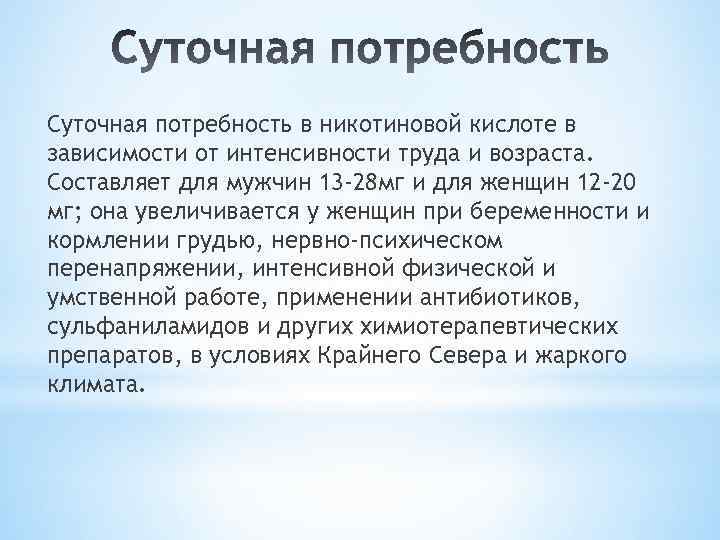 Суточная потребность

Суточная потребность в никотиновой кислоте в зависимости от интенсивности труда и возраста. Составляет для мужчин 13-28мг и для женщин 12-20 мг; она увеличивается у женщин при беременности и кормлении грудью, нервно-психическом перенапряжении, интенсивной физической и умственной работе, применении антибиотиков, сульфаниламидов и других химиотерапевтических препаратов, в условиях Крайнего Севера и жаркого климата.